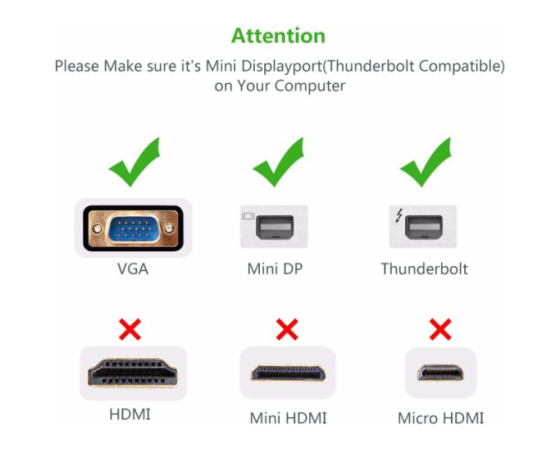 Attention

Please Make sure it's Mini Displayport(Thunderbolt Compatible) on Your Computer

VGA

Mini DP

Thunderbolt

HDMI

Mini HDMI

Micro HDMI